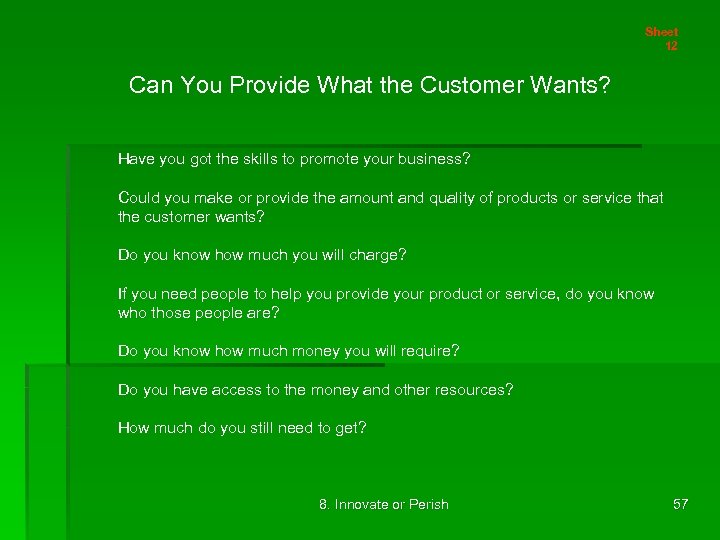 Sheet 12

Can You Provide What the Customer Wants?

Have you got the skills to promote your business?

Could you make or provide the amount and quality of products or service that the customer wants?

Do you know how much you will charge?

If you need people to help you provide your product or service, do you know who those people are?

Do you know how much money you will require?

Do you have access to the money and other resources?

How much do you still need to get?

8. Innovate or Perish

57